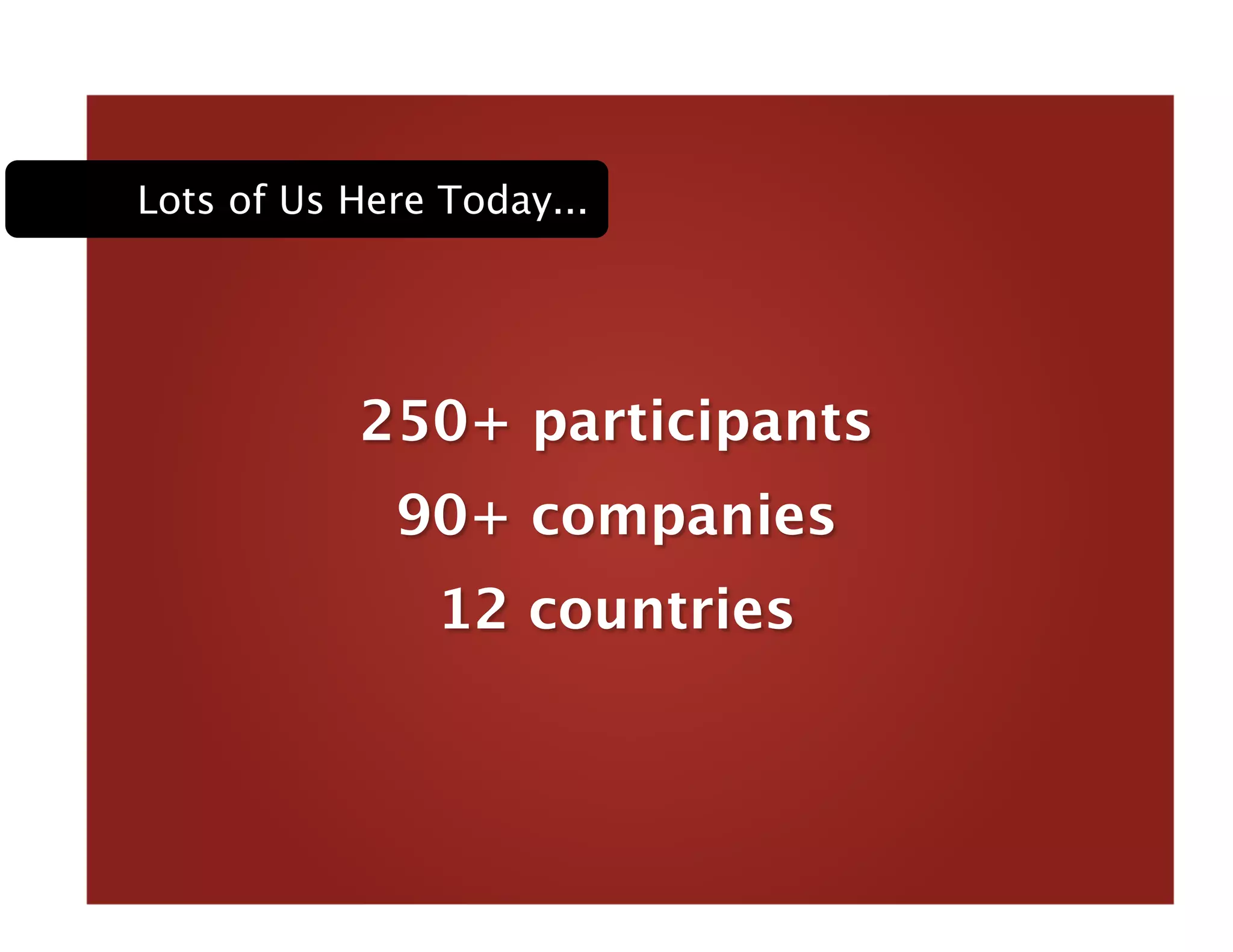 Lots of Us Here Today...

250+ participants

90+ companies

12 countries